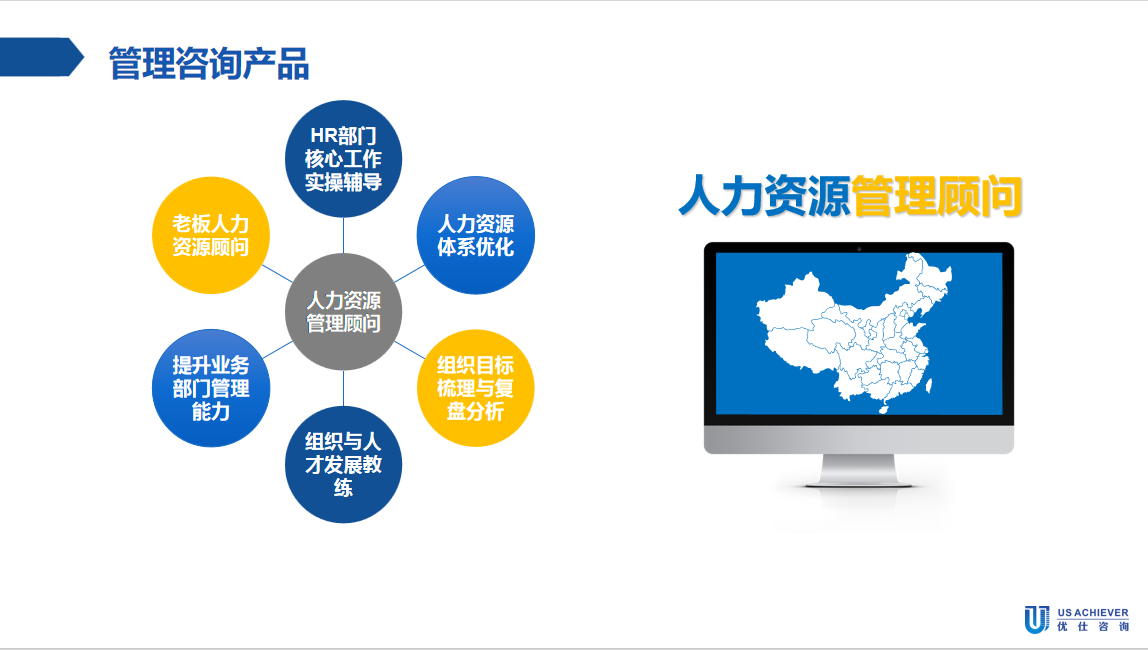 管理咨询产品

HR部门核心工作实操辅导

老板人力资源顾问

人力资源体系优化

人力资源管理顾问

提升业务部门管理能力

组织目标梳理与复盘分析

组织与人才发展教练

人力资源管理顾问

US ACHIEVER
优仕咨询